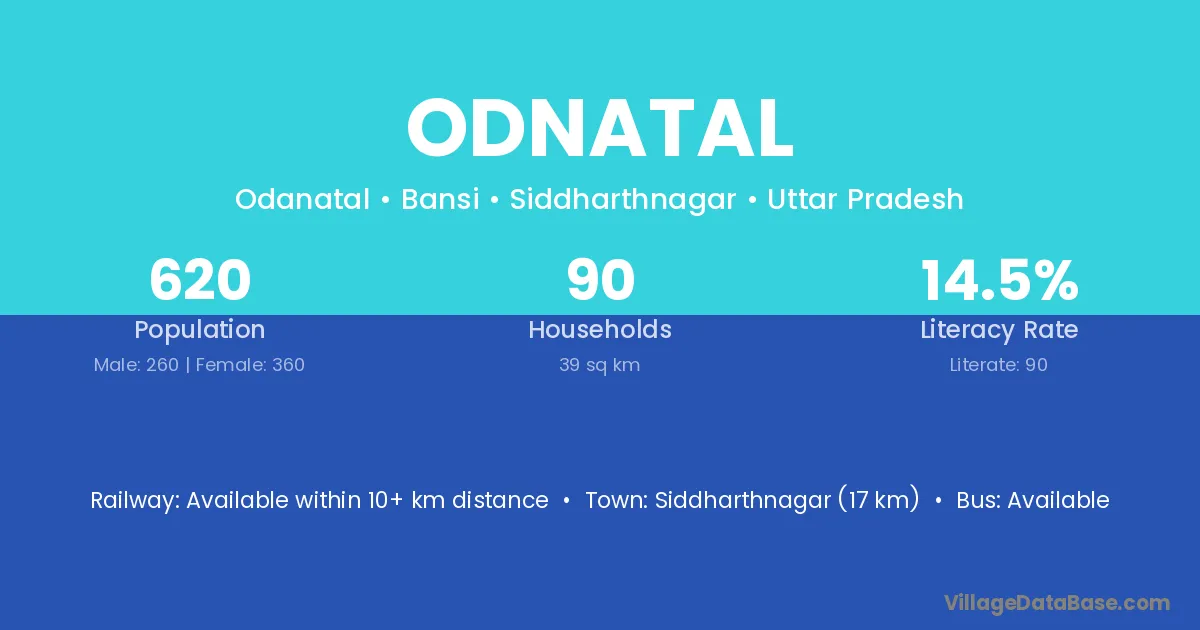 ODNATAL

Odanatal • Bansi • Siddharthnagar • Uttar Pradesh

620
Population
Male: 260 | Female: 360

90
Households
39 sq km

14.5%
Literacy Rate
Literate: 90

Railway: Available within 10+ km distance • Town: Siddharthnagar (17 km) • Bus: Available

VillageDataBase.com